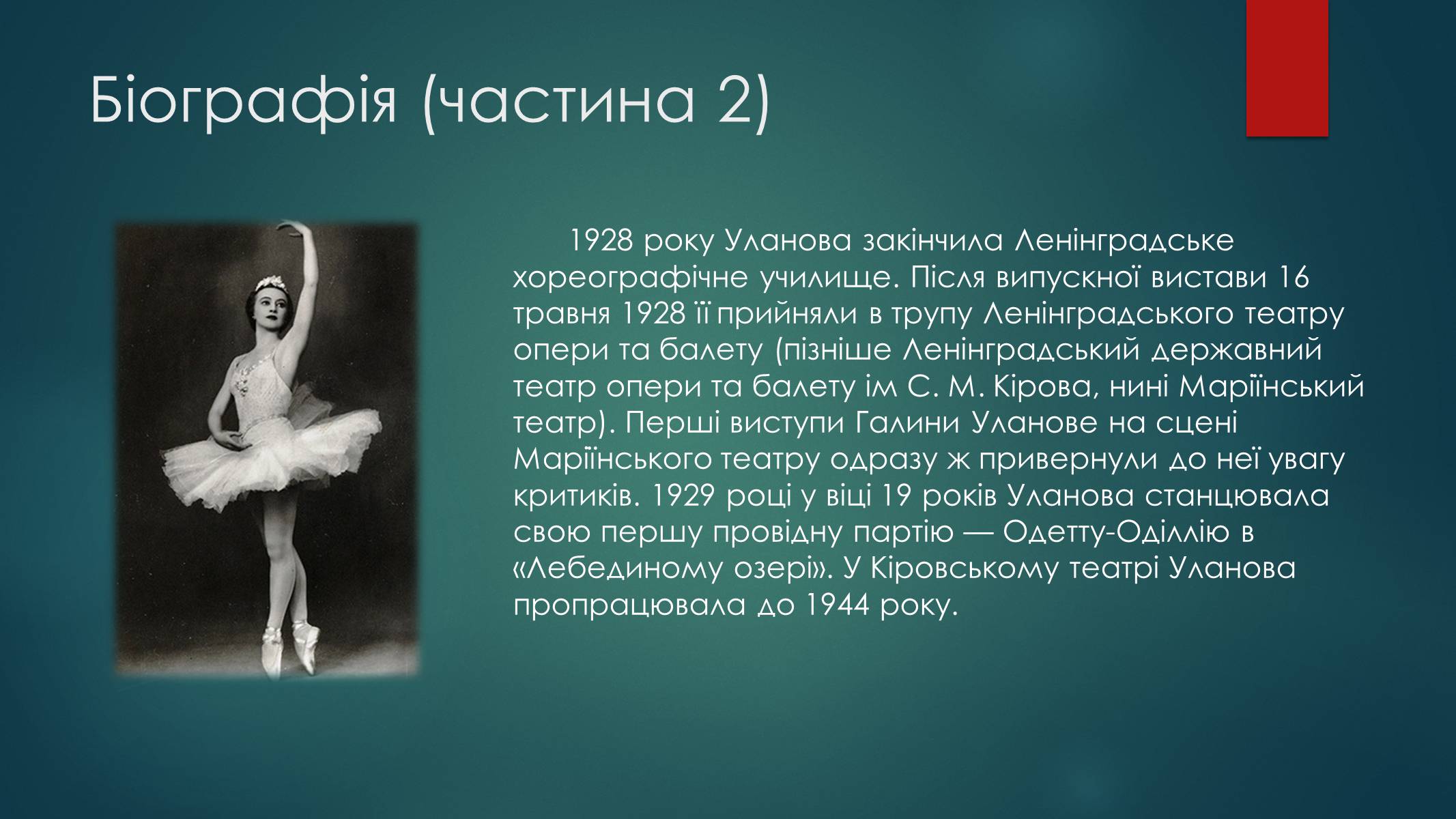 Біографія (частина 2)

1928 року Уланова закінчила Ленінградське хореографічне училище. Після випускної вистави 16 травня 1928 її прийняли в трупу Ленінградського театру опери та балету (пізніше Ленінградський державний театр опери та балету ім С. М. Кірова, нині Маріїнський театр). Перші виступи Галини Уланове на сцені Маріїнського театру одразу ж привернули до неї увагу критиків. 1929 році у віці 19 років Уланова станцювала свою першу провідну партію — Одетту-Оділлію в «Лебединому озері». У Кіровському театрі Уланова пропрацювала до 1944 року.